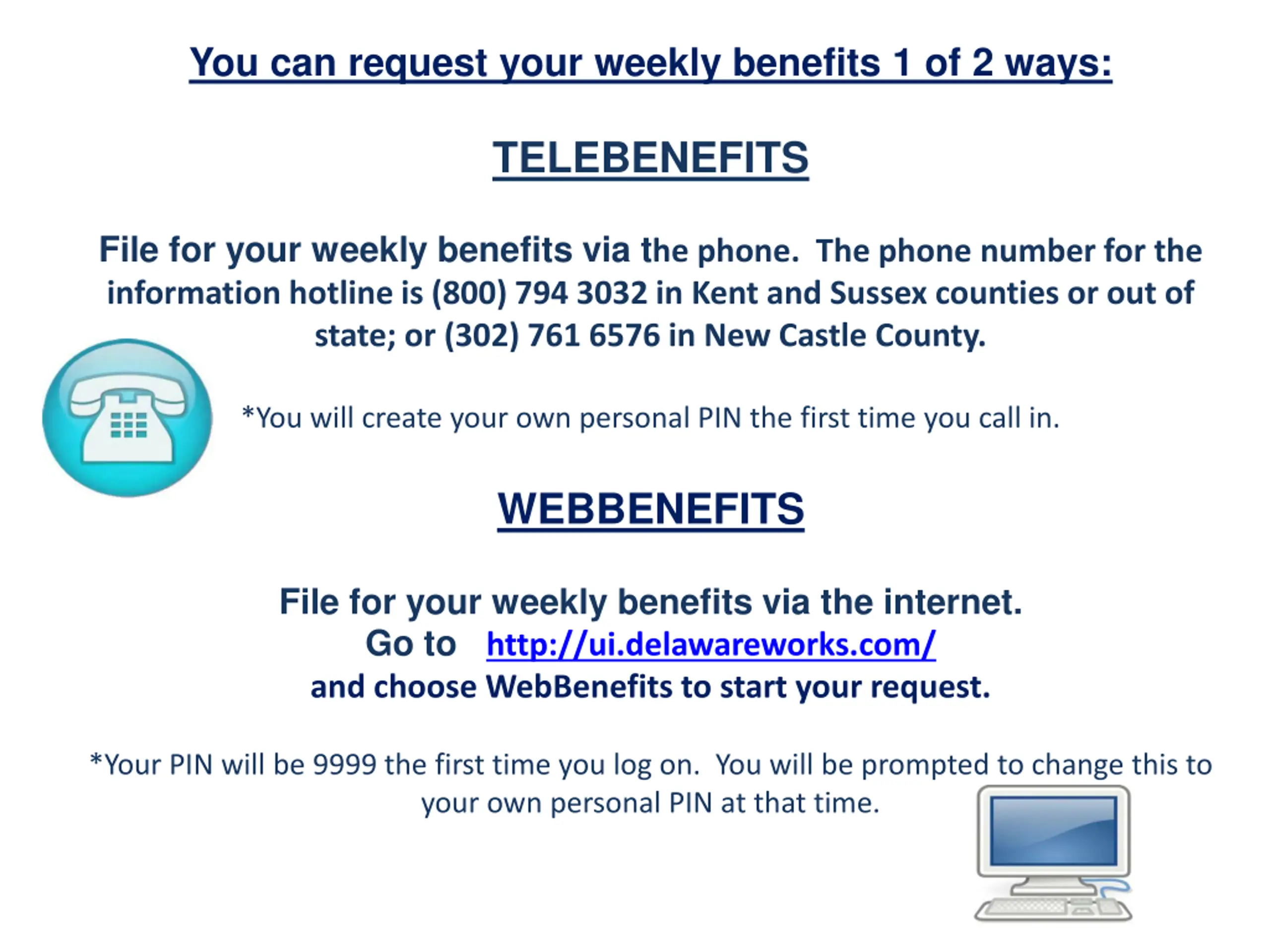 You can request your weekly benefits 1 of 2 ways:

TELEBENEFITS

File for your weekly benefits via the phone. The phone number for the information hotline is (800) 794 3032 in Kent and Sussex counties or out of state; or (302) 761 6576 in New Castle County.

*You will create your own personal PIN the first time you call in.

WEBBENEFITS

File for your weekly benefits via the internet.
Go to http://ui.delawareworks.com/
and choose WebBenefits to start your request.

*Your PIN will be 9999 the first time you log on. You will be prompted to change this to your own personal PIN at that time.